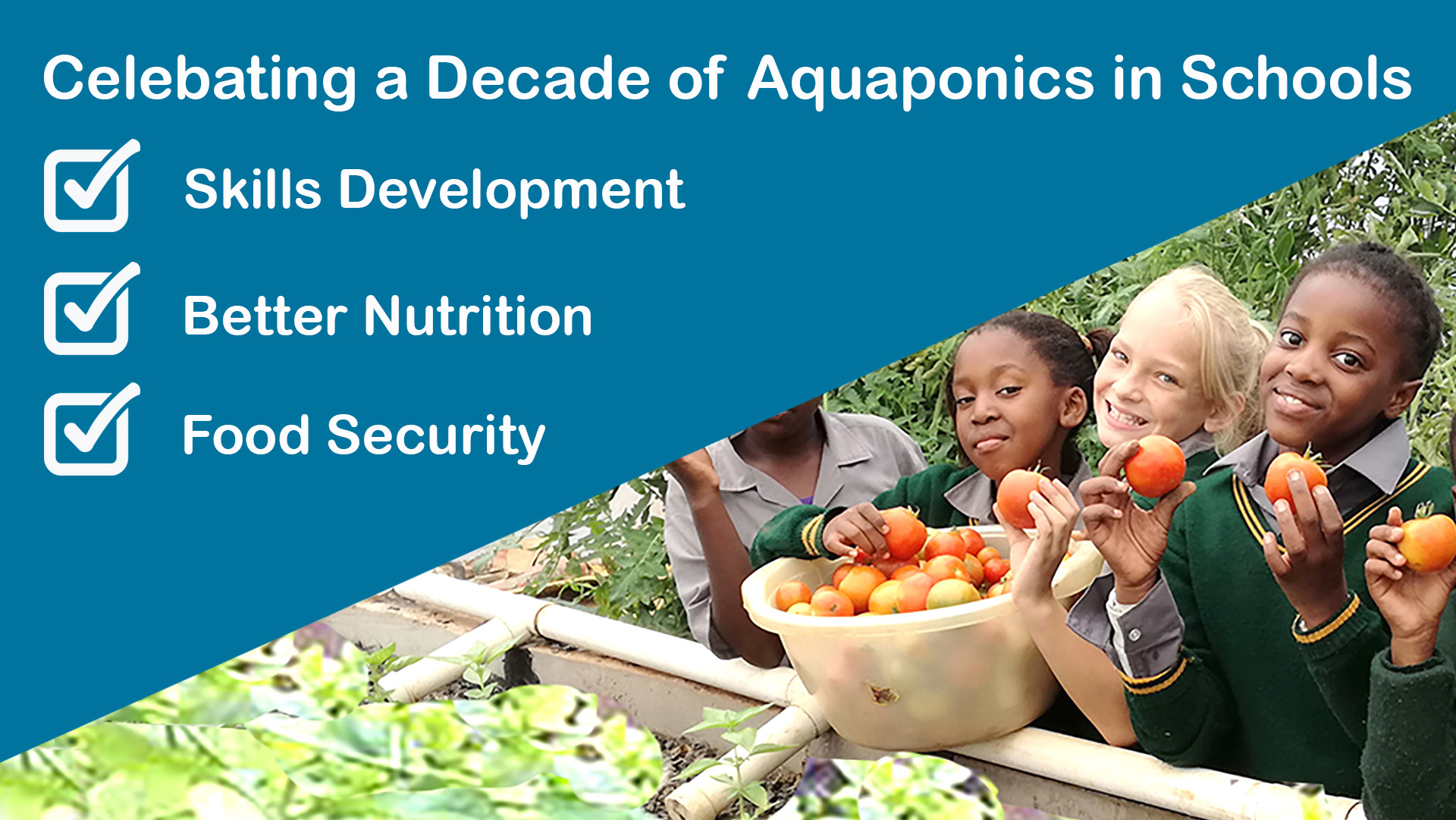 Celebating a Decade of Aquaponics in Schools

Skills Development

Better Nutrition

Food Security